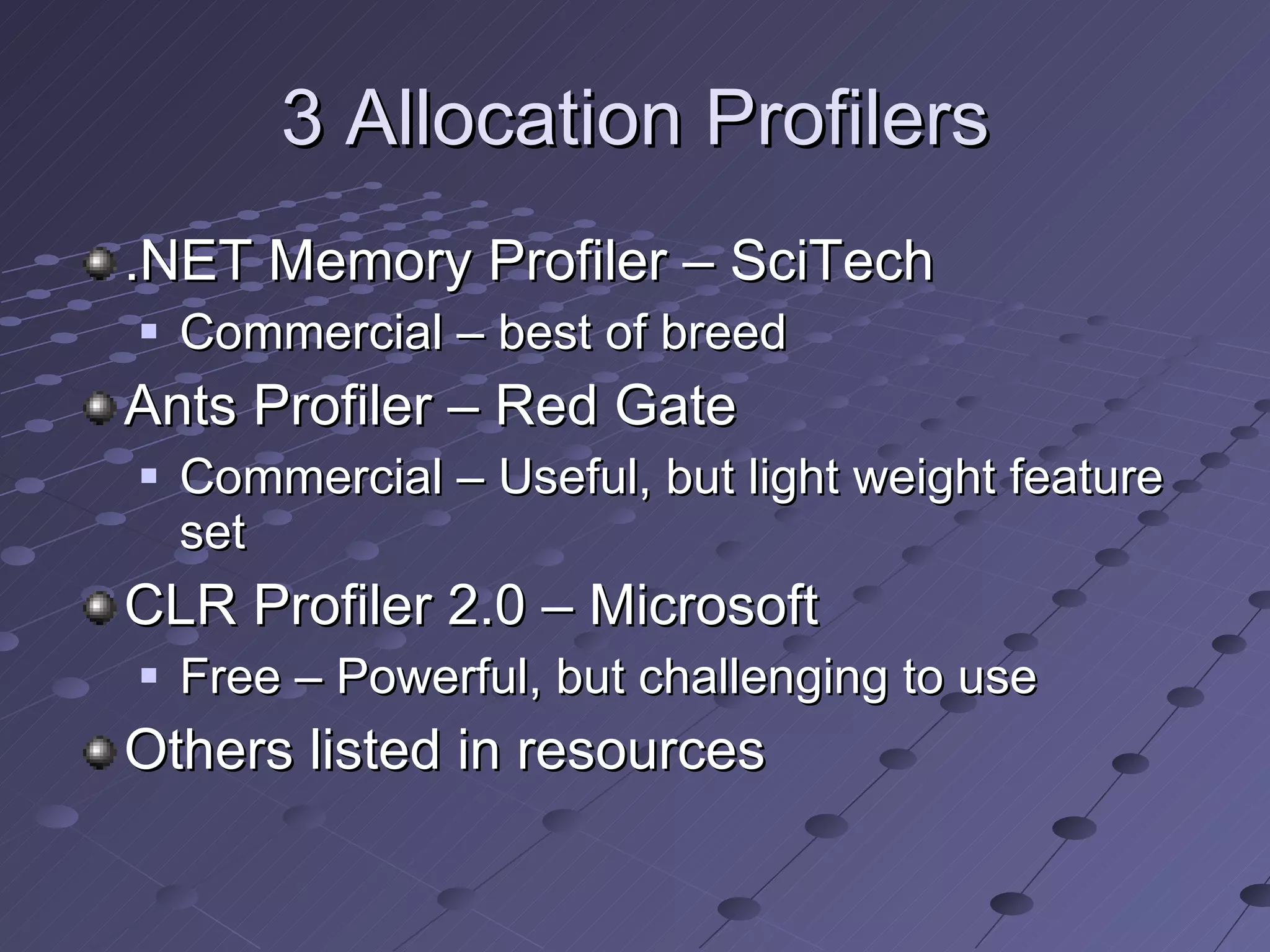 3 Allocation Profilers

.NET Memory Profiler – SciTech
Commercial – best of breed
Ants Profiler – Red Gate
Commercial – Useful, but light weight feature set
CLR Profiler 2.0 – Microsoft
Free – Powerful, but challenging to use
Others listed in resources